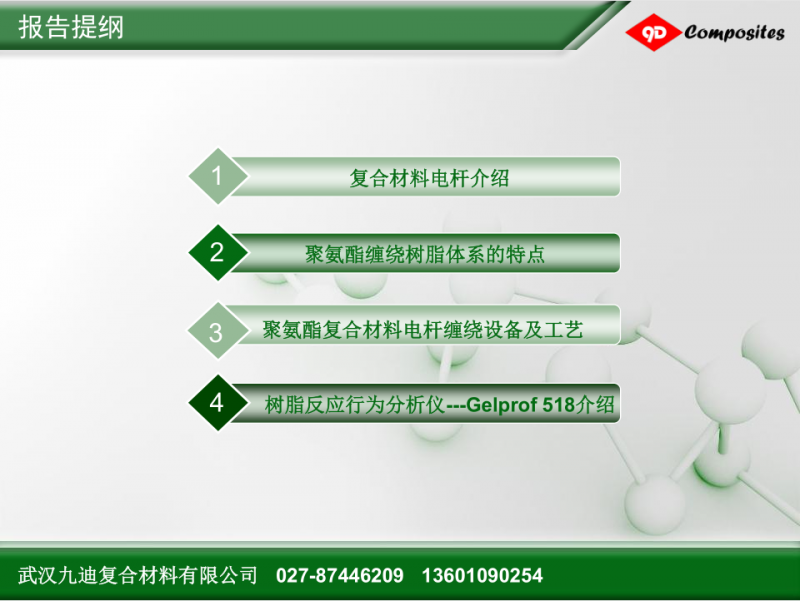 报告提纲

9D Composites

1 复合材料电杆介绍

2 聚氨酯缠绕树脂体系的特点

3 聚氨酯复合材料电杆缠绕设备及工艺

4 树脂反应行为分析仪---Gelprof 518介绍

武汉九迪复合材料有限公司 027-87446209 13601090254